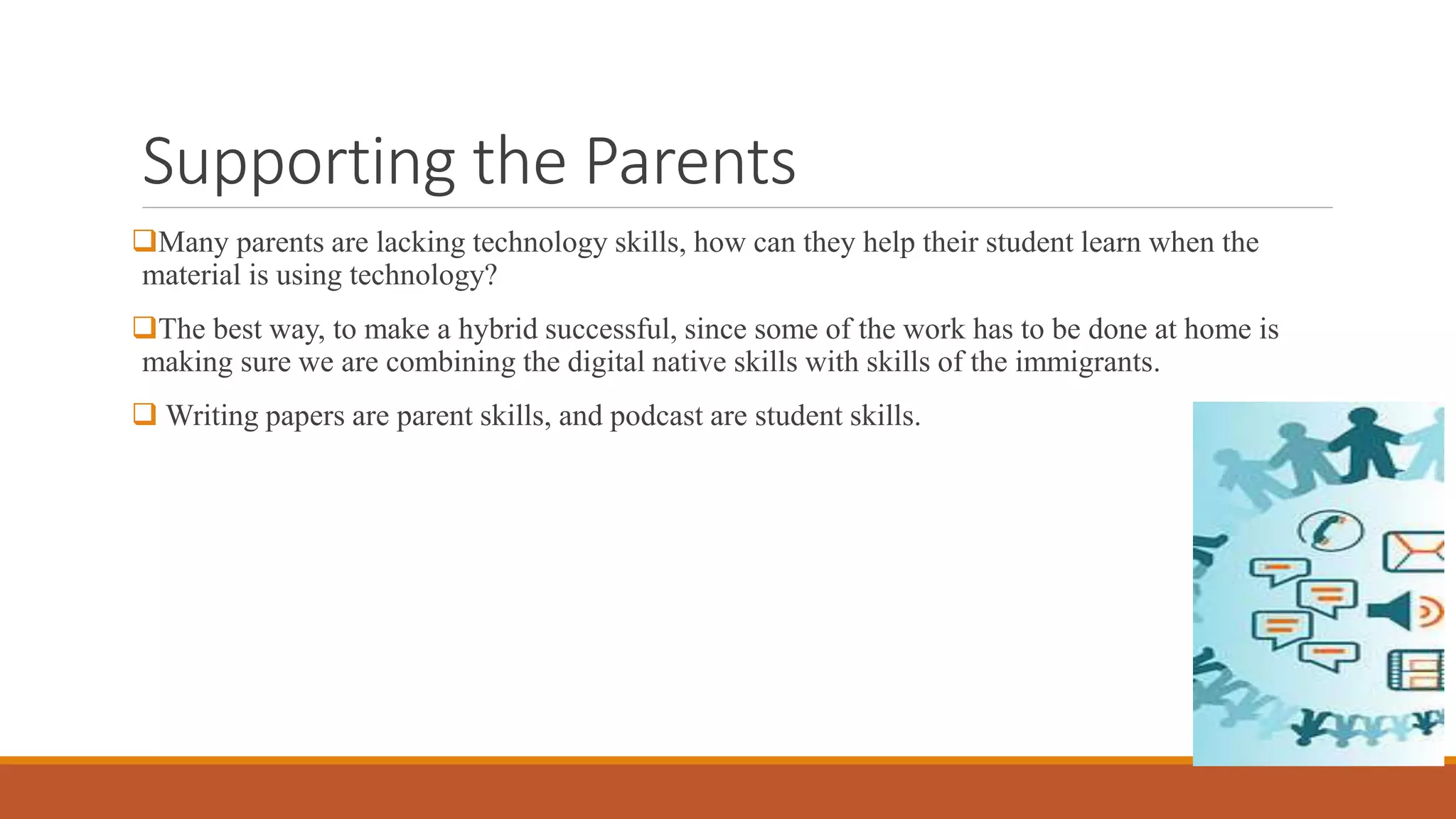 Supporting the Parents

❑Many parents are lacking technology skills, how can they help their student learn when the material is using technology?

❑The best way, to make a hybrid successful, since some of the work has to be done at home is making sure we are combining the digital native skills with skills of the immigrants.

❑ Writing papers are parent skills, and podcast are student skills.